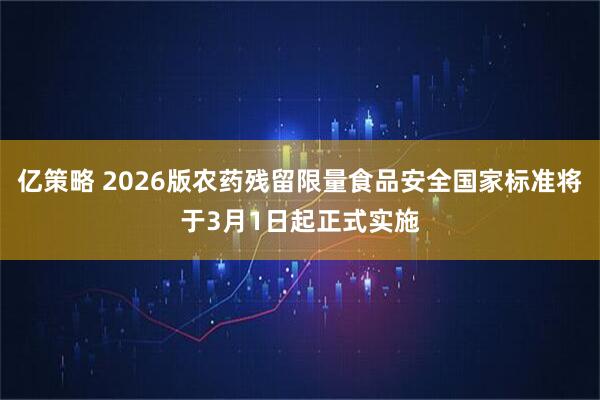 亿策略 2026版农药残留限量食品安全国家标准将于3月1日起正式实施